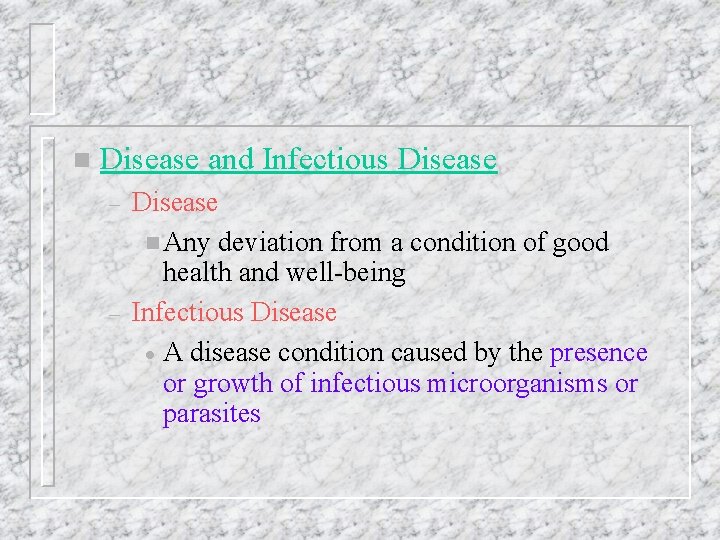 Disease and Infectious Disease

– Disease

Any deviation from a condition of good health and well-being

– Infectious Disease

A disease condition caused by the presence or growth of infectious microorganisms or parasites